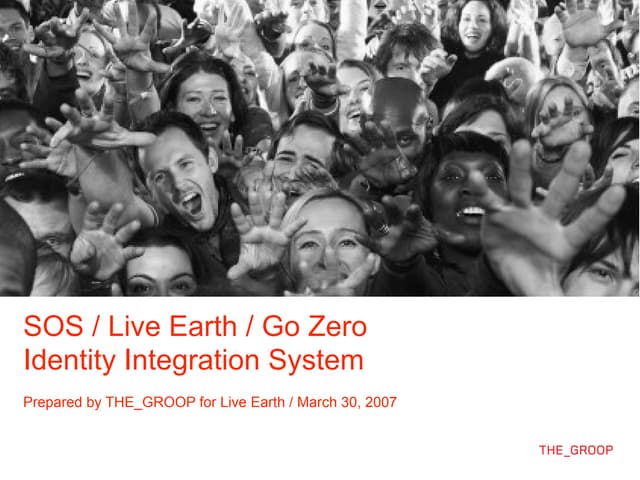 SOS / Live Earth / Go Zero
Identity Integration System

Prepared by THE_GROOP for Live Earth / March 30, 2007

THE_GROOP